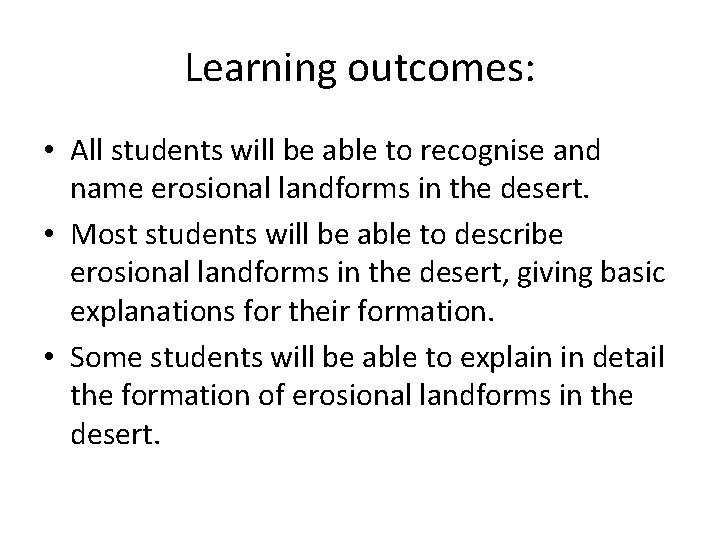 Learning outcomes:

• All students will be able to recognise and name erosional landforms in the desert.
• Most students will be able to describe erosional landforms in the desert, giving basic explanations for their formation.
• Some students will be able to explain in detail the formation of erosional landforms in the desert.